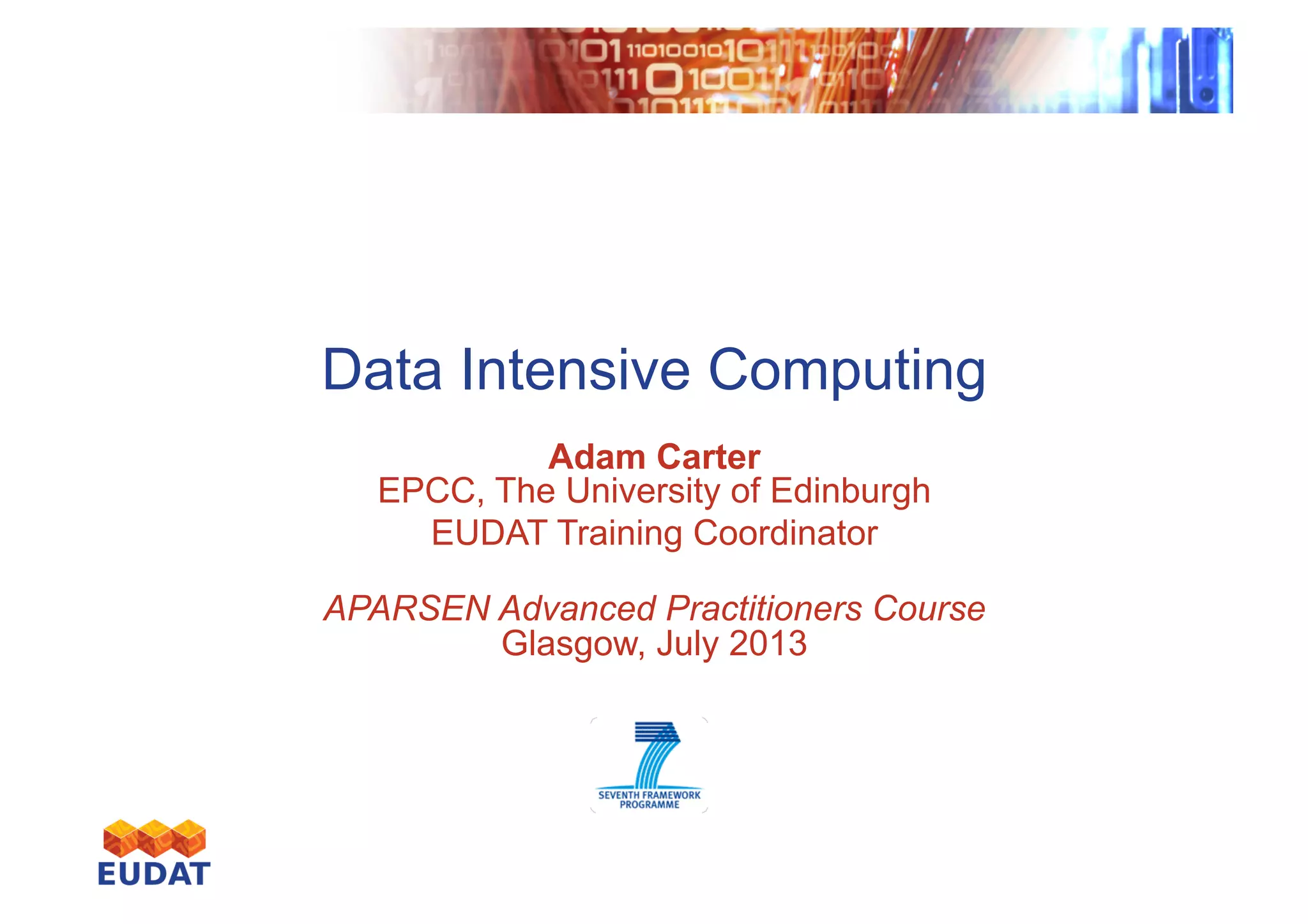 Data Intensive Computing

Adam Carter
EPCC, The University of Edinburgh
EUDAT Training Coordinator

APARSEN Advanced Practitioners Course
Glasgow, July 2013

SEVENTH FRAMEWORK PROGRAMME

EUDAT